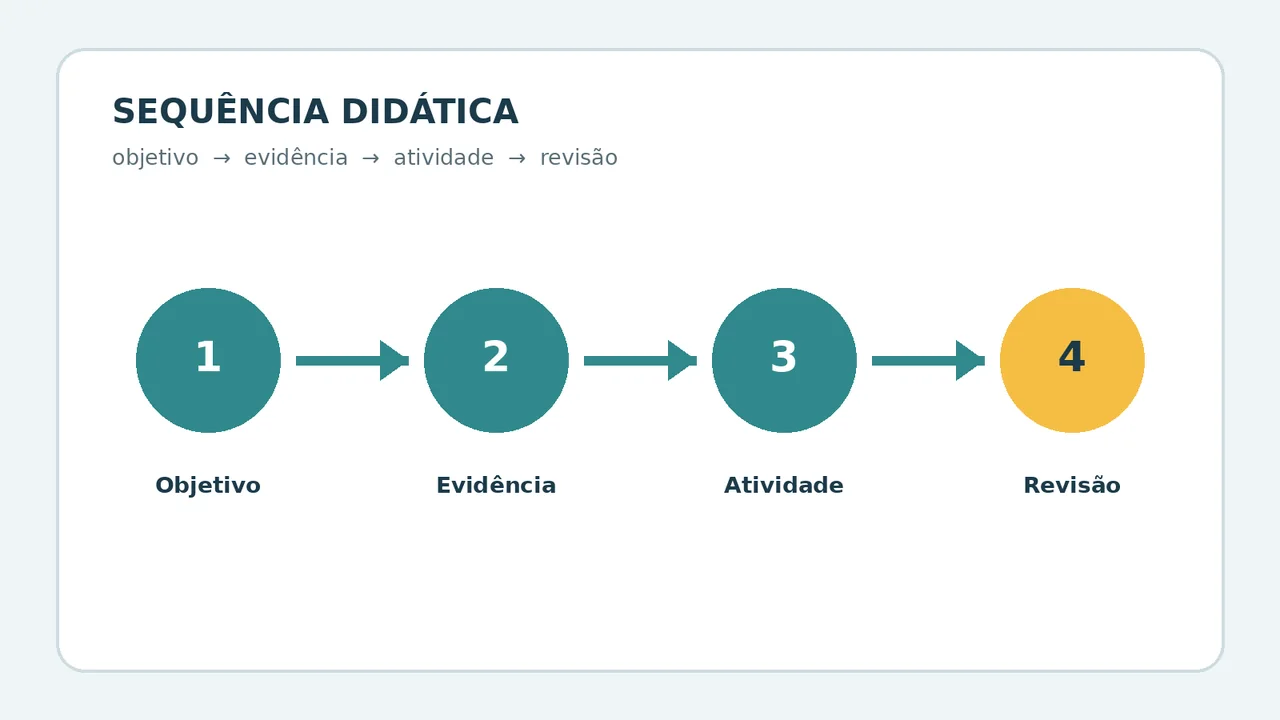 SEQUÊNCIA DIDÁTICA

objetivo → evidência → atividade → revisão

1

2

3

4

Objetivo

Evidência

Atividade

Revisão